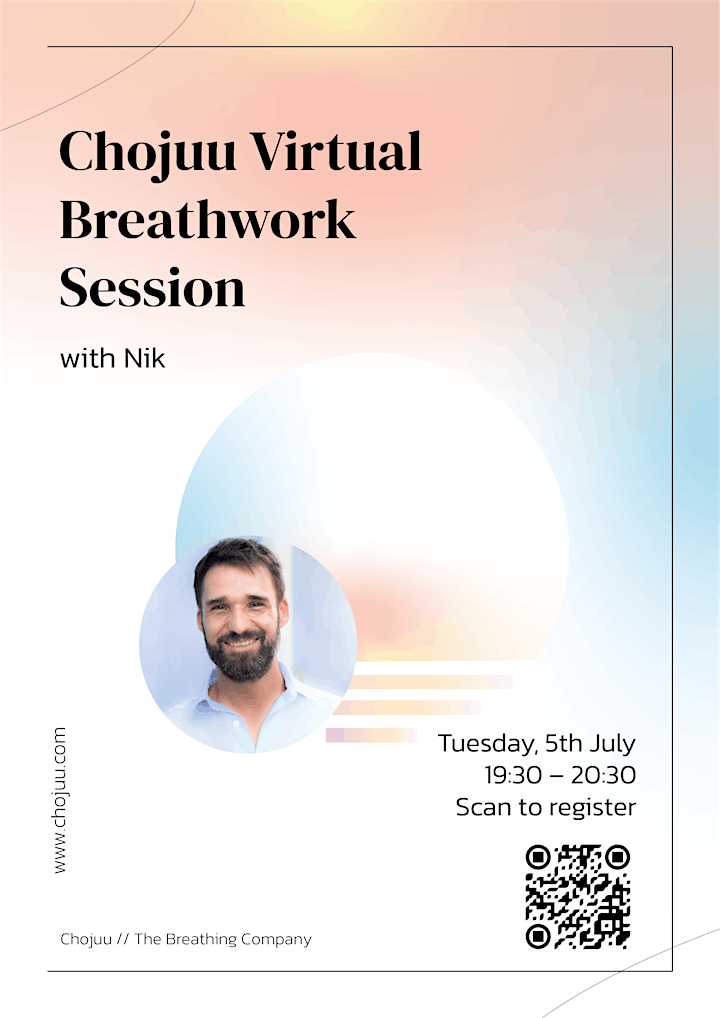 Chojuu Virtual Breathwork Session

with Nik

www.chojuu.com

Tuesday, 5th July
19:30 – 20:30
Scan to register

Chojuu // The Breathing Company